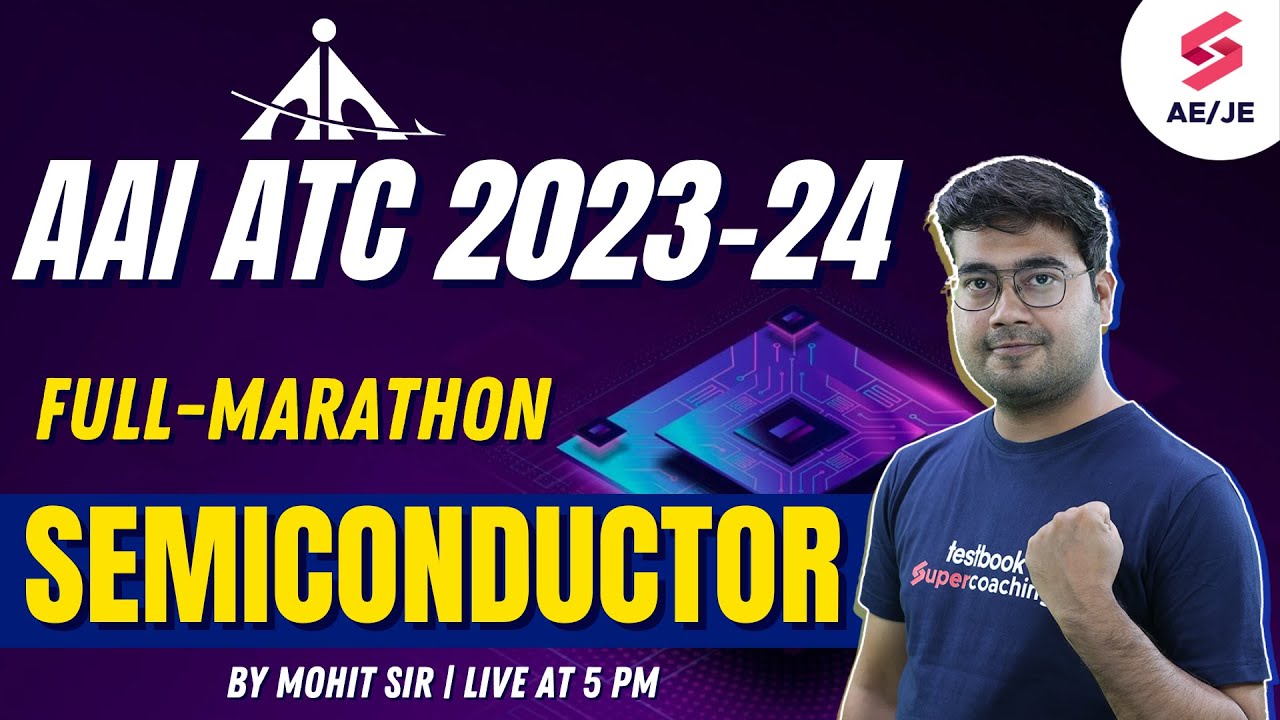 AE/JE

AAI ATC 2023-24

FULL-MARATHON

SEMICONDUCTOR

BY MOHIT SIR | LIVE AT 5 PM

testbook
Supercoaching